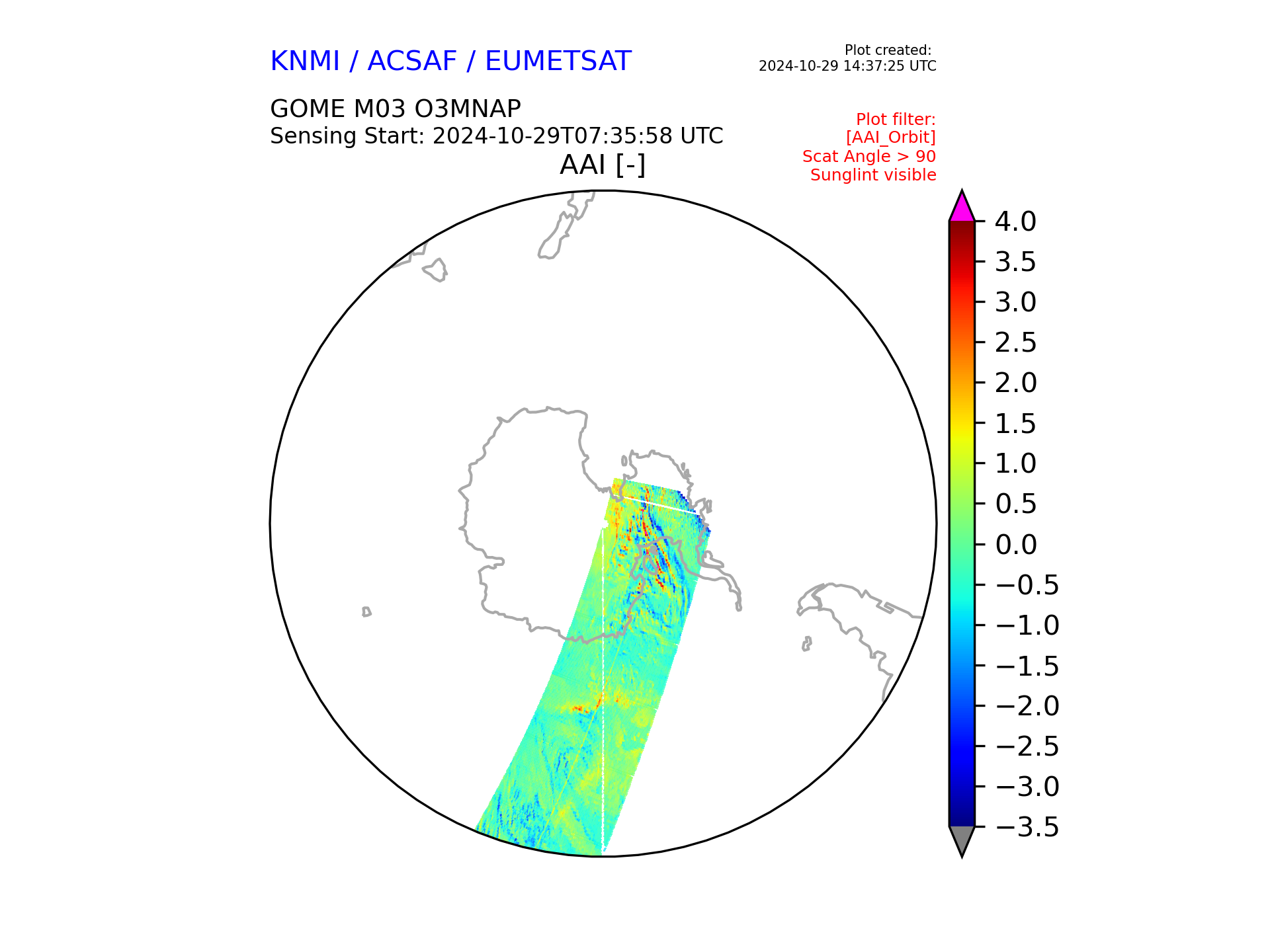 KNMI / ACSAF / EUMETSAT

Plot created:
2024-10-29 14:37:25 UTC

GOME M03 O3MNAP
Sensing Start: 2024-10-29T07:35:58 UTC

Plot filter:
[AAI_Orbit]
Scat Angle > 90
Sunglint visible

AAI [-]

4.0
3.5
3.0
2.5
2.0
1.5
1.0
0.5
0.0
−0.5
−1.0
−1.5
−2.0
−2.5
−3.0
−3.5